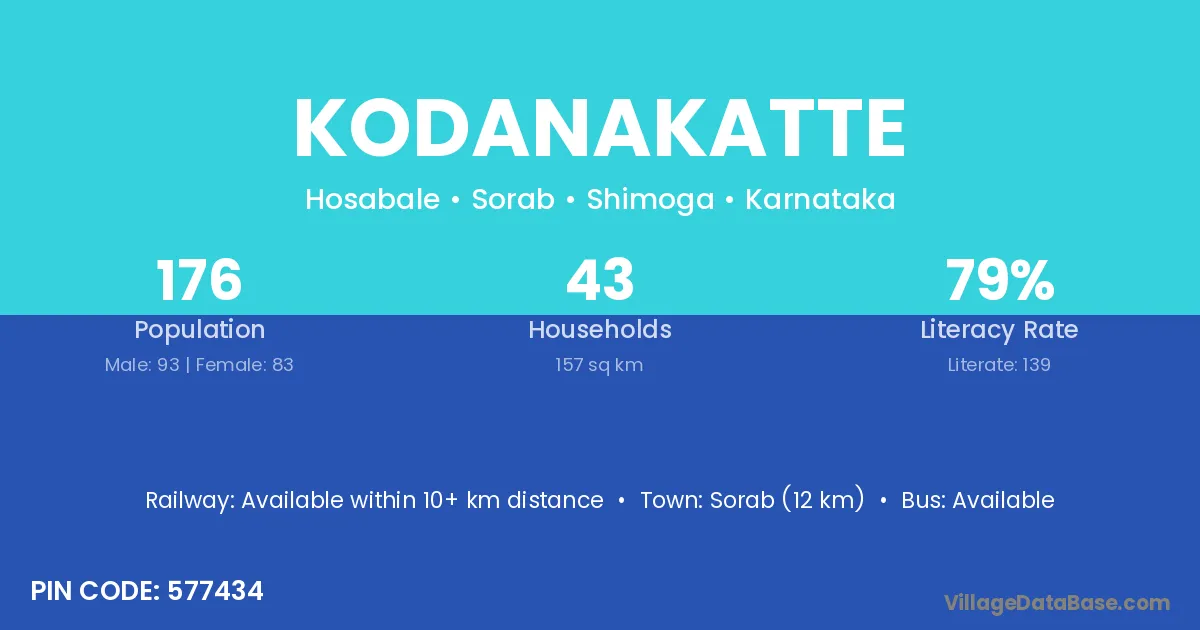 KODANAKATTE

Hosabale • Sorab • Shimoga • Karnataka

176
Population
Male: 93 | Female: 83

43
Households
157 sq km

79%
Literacy Rate
Literate: 139

Railway: Available within 10+ km distance • Town: Sorab (12 km) • Bus: Available

PIN CODE: 577434

VillageDataBase.com